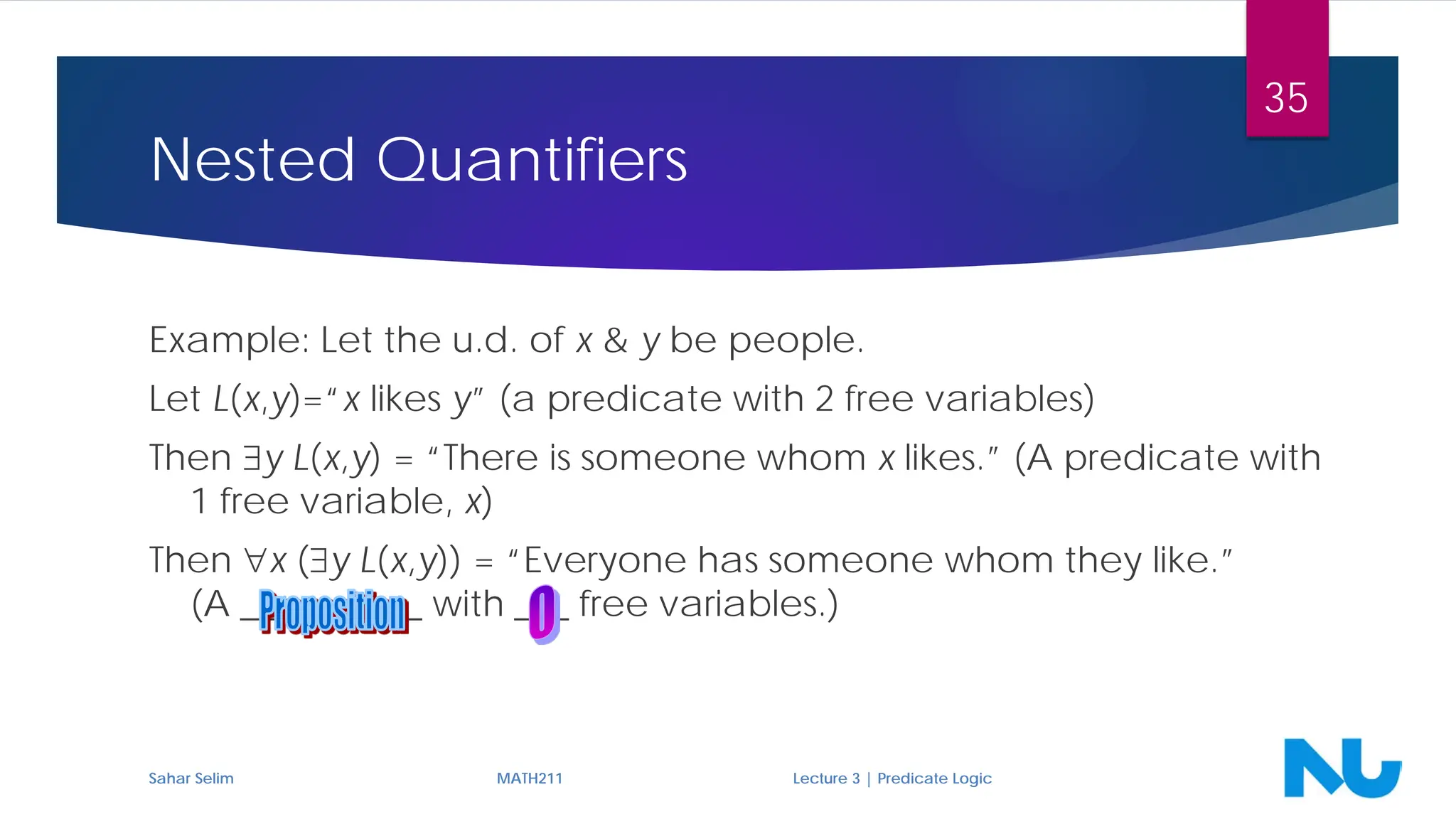 35

Nested Quantifiers

Example: Let the u.d. of $x$ & $y$ be people.

Let $L(x,y)$=“$x$ likes $y$” (a predicate with 2 free variables)

Then $\exists y\, L(x,y)$ = “There is someone whom $x$ likes.” (A predicate with 1 free variable, $x$)

Then $\forall x\, (\exists y\, L(x,y))$ = “Everyone has someone whom they like.” (A _Proposition_ with _0_ free variables.)

Sahar Selim MATH211 Lecture 3 | Predicate Logic

NU